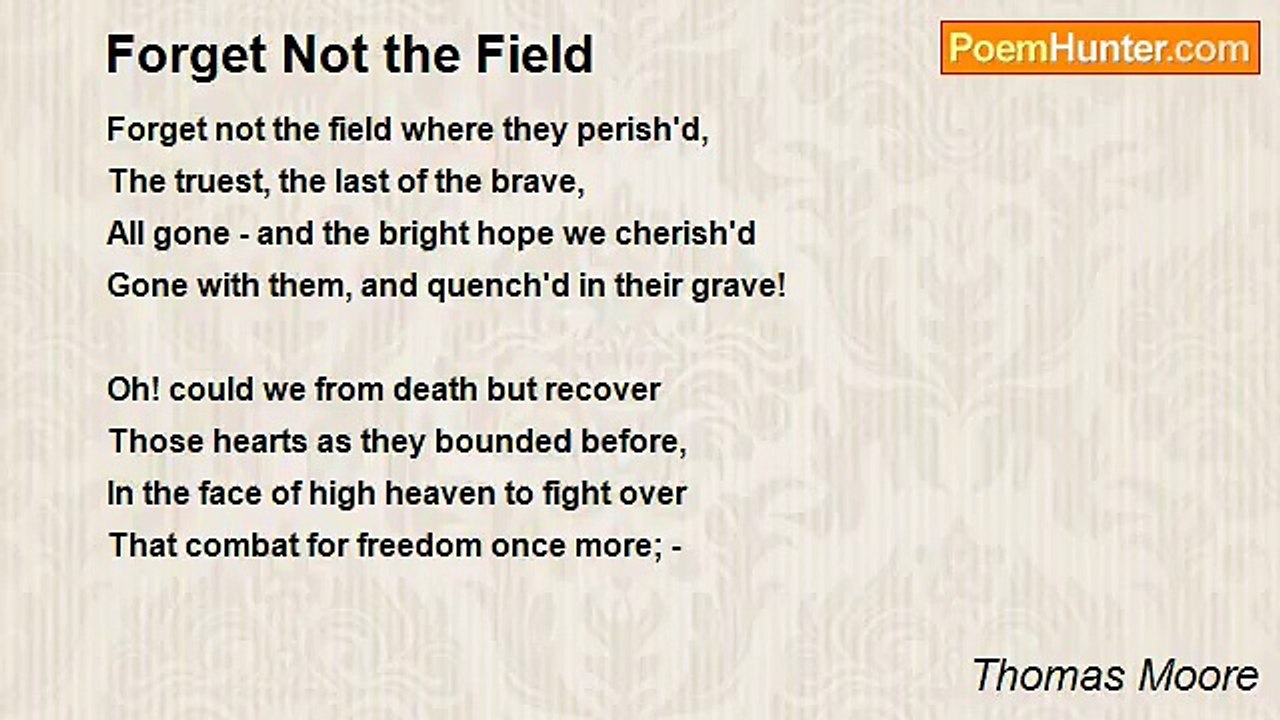 Forget Not the Field

PoemHunter.com

Forget not the field where they perish'd,
The truest, the last of the brave,
All gone - and the bright hope we cherish'd
Gone with them, and quench'd in their grave!

Oh! could we from death but recover
Those hearts as they bounded before,
In the face of high heaven to fight over
That combat for freedom once more; -

Thomas Moore